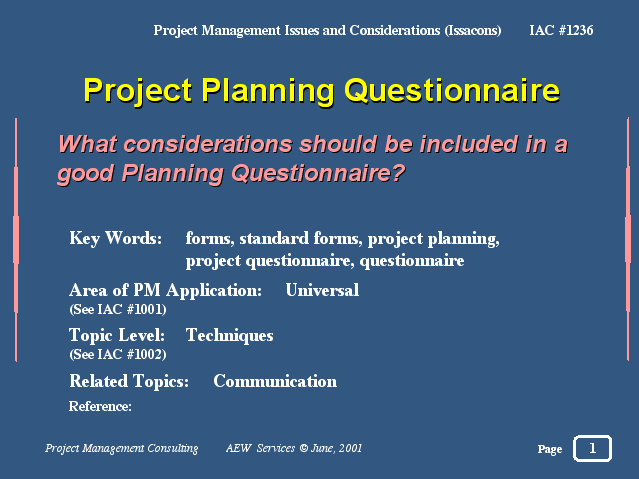 Project Management Issues and Considerations (Issacons) IAC #1236

Project Planning Questionnaire

What considerations should be included in a good Planning Questionnaire?

Key Words: forms, standard forms, project planning, project questionnaire, questionnaire

Area of PM Application: Universal
(See IAC #1001)

Topic Level: Techniques
(See IAC #1002)

Related Topics: Communication

Reference:

Project Management Consulting AEW Services © June, 2001

Page 1